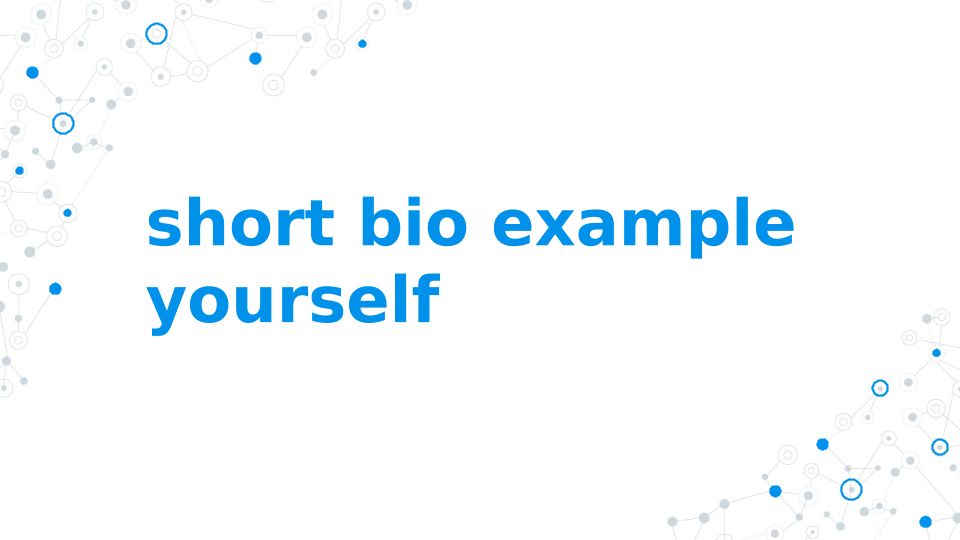 short bio example yourself